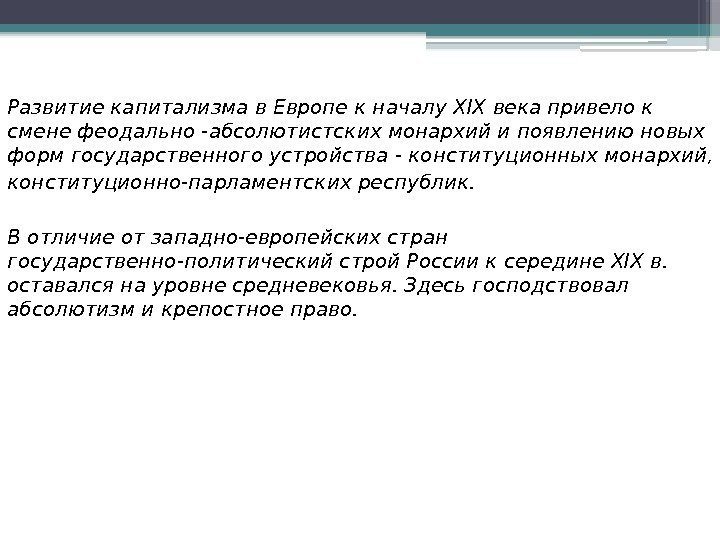 Развитие капитализма в Европе к началу XIX века привело к смене феодально -абсолютистских монархий и появлению новых форм государственного устройства - конституционных монархий, конституционно-парламентских республик.

В отличие от западно-европейских стран государственно-политический строй России к середине XIX в. оставался на уровне средневековья. Здесь господствовал абсолютизм и крепостное право.